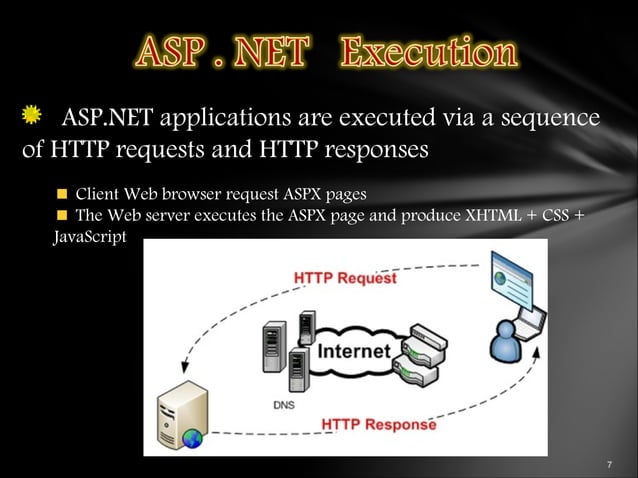 ASP . NET Execution

ASP.NET applications are executed via a sequence of HTTP requests and HTTP responses

Client Web browser request ASPX pages

The Web server executes the ASPX page and produce XHTML + CSS + JavaScript

HTTP Request

Internet

DNS

HTTP Response

7